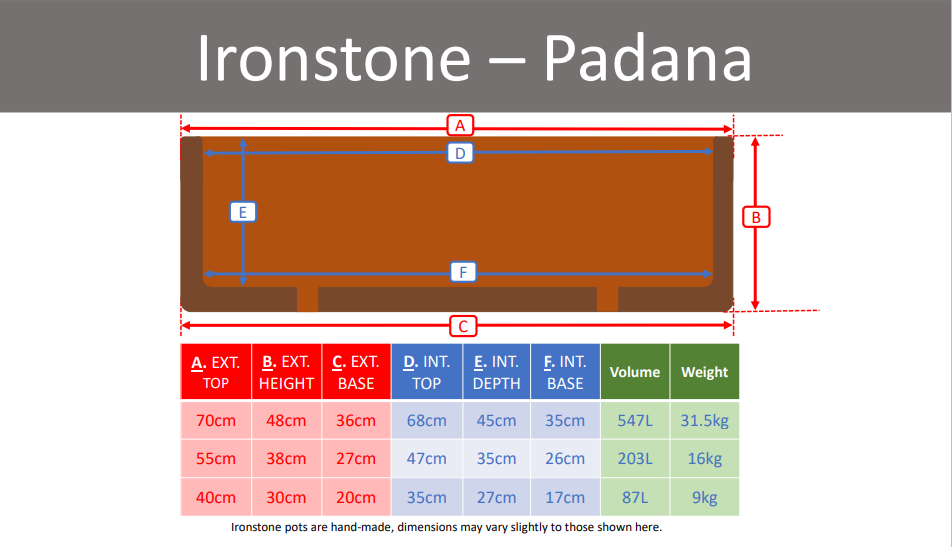 Ironstone – Padana

A

D

E

B

F

C

| A. EXT. TOP | B. EXT. HEIGHT | C. EXT. BASE | D. INT. TOP | E. INT. DEPTH | F. INT. BASE | Volume | Weight |
|---|---|---|---|---|---|---|---|
| 70cm | 48cm | 36cm | 68cm | 45cm | 35cm | 547L | 31.5kg |
| 55cm | 38cm | 27cm | 47cm | 35cm | 26cm | 203L | 16kg |
| 40cm | 30cm | 20cm | 35cm | 27cm | 17cm | 87L | 9kg |

Ironstone pots are hand-made, dimensions may vary slightly to those shown here.